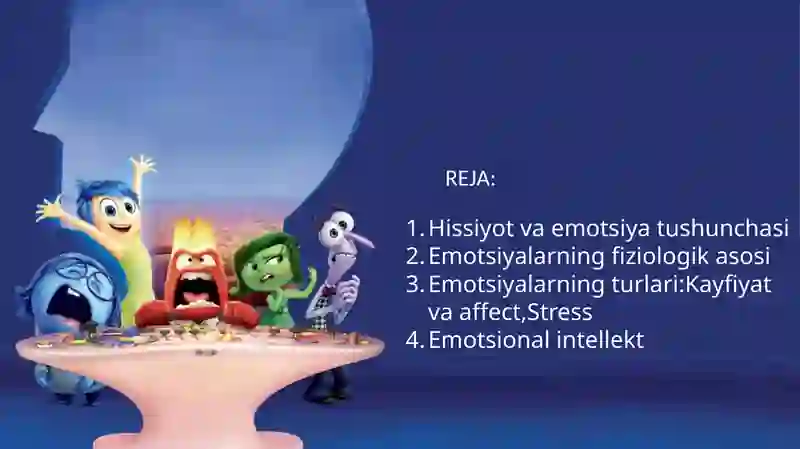 REJA:

1. Hissiyot va emotsiya tushunchasi
2. Emotsiyalarning fiziologik asosi
3. Emotsiyalarning turlari:Kayfiyat va affect,Stress
4. Emotsional intellekt